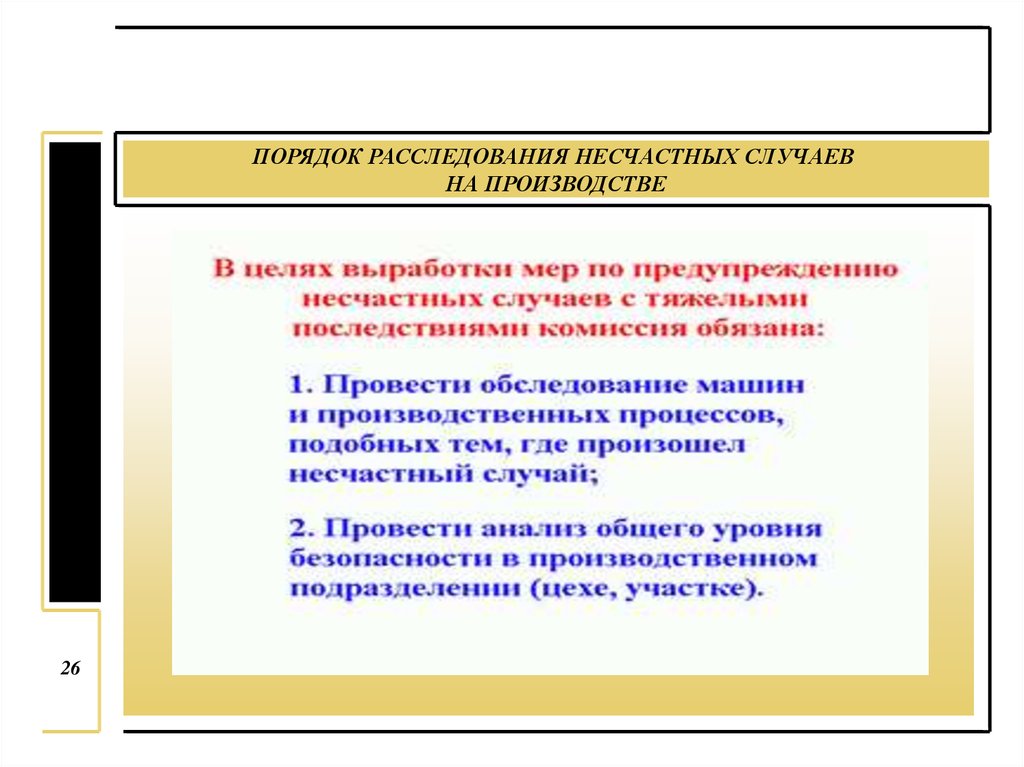 ПОРЯДОК РАССЛЕДОВАНИЯ НЕСЧАСТНЫХ СЛУЧАЕВ НА ПРОИЗВОДСТВЕ

В целях выработки мер по предупреждению несчастных случаев с тяжелыми последствиями комиссия обязана:

1. Провести обследование машин и производственных процессов, подобных тем, где произошел несчастный случай;

2. Провести анализ общего уровня безопасности в производственном подразделении (цехе, участке).

26